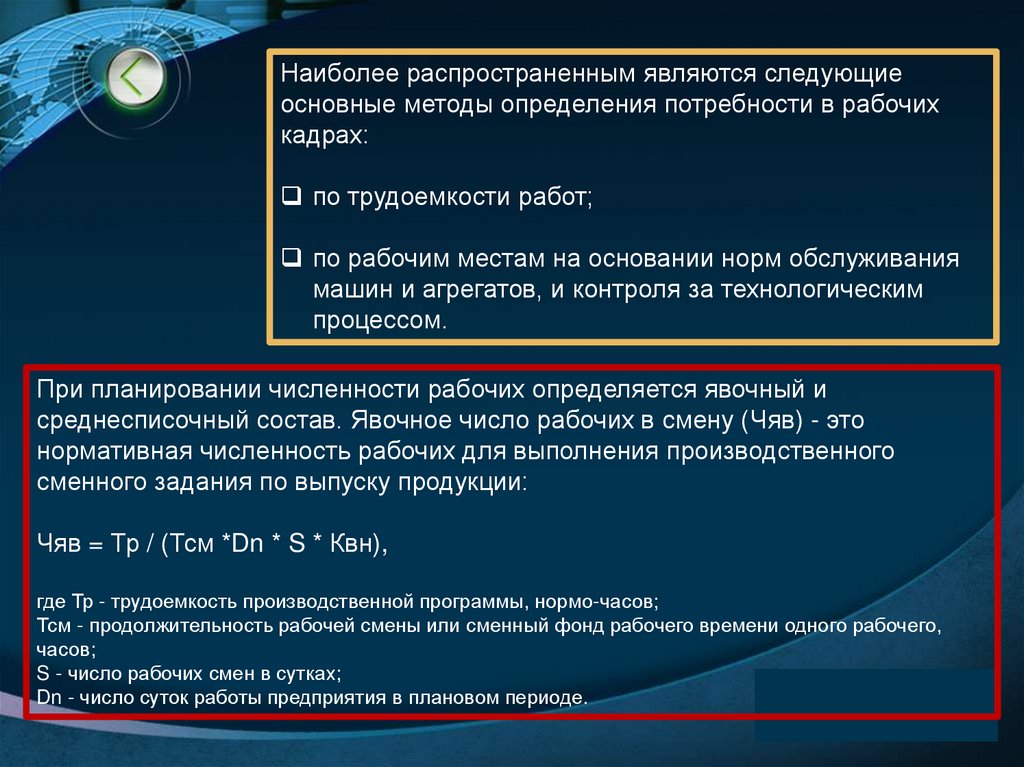 Наиболее распространенным являются следующие основные методы определения потребности в рабочих кадрах:

❑ по трудоемкости работ;

❑ по рабочим местам на основании норм обслуживания машин и агрегатов, и контроля за технологическим процессом.

При планировании численности рабочих определяется явочный и среднесписочный состав. Явочное число рабочих в смену (Чяв) - это нормативная численность рабочих для выполнения производственного сменного задания по выпуску продукции:

Чяв = Тр / (Тсм *Dn * S * Квн),

где Тр - трудоемкость производственной программы, нормо-часов;
Тсм - продолжительность рабочей смены или сменный фонд рабочего времени одного рабочего, часов;
S - число рабочих смен в сутках;
Dn - число суток работы предприятия в плановом периоде.